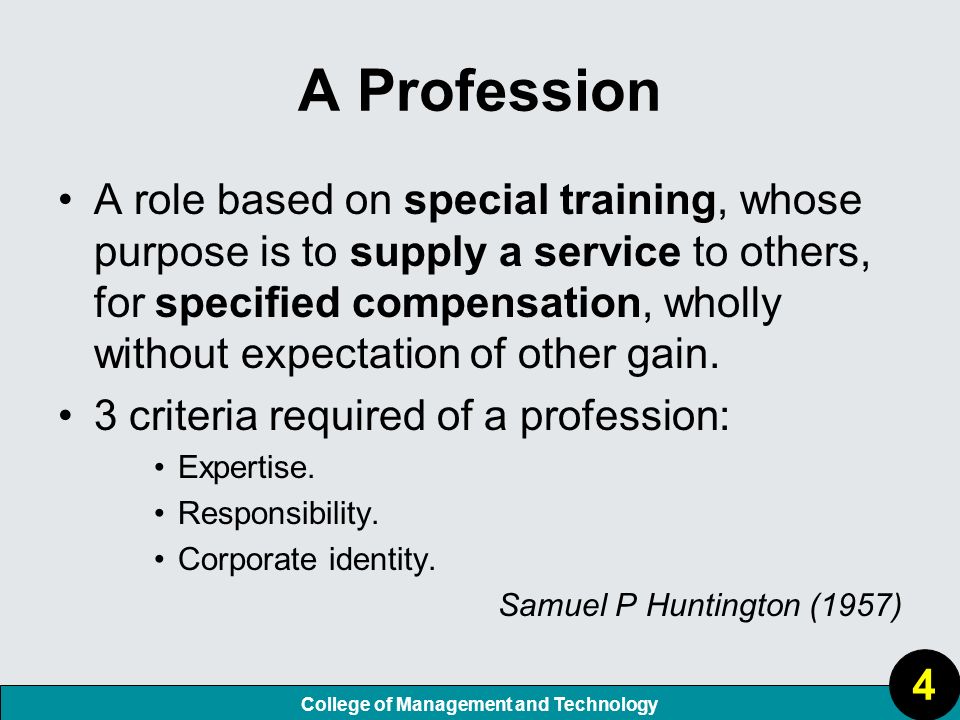 A Profession

• A role based on special training, whose purpose is to supply a service to others, for specified compensation, wholly without expectation of other gain.

• 3 criteria required of a profession:

• Expertise.
• Responsibility.
• Corporate identity.

Samuel P Huntington (1957)

College of Management and Technology

4